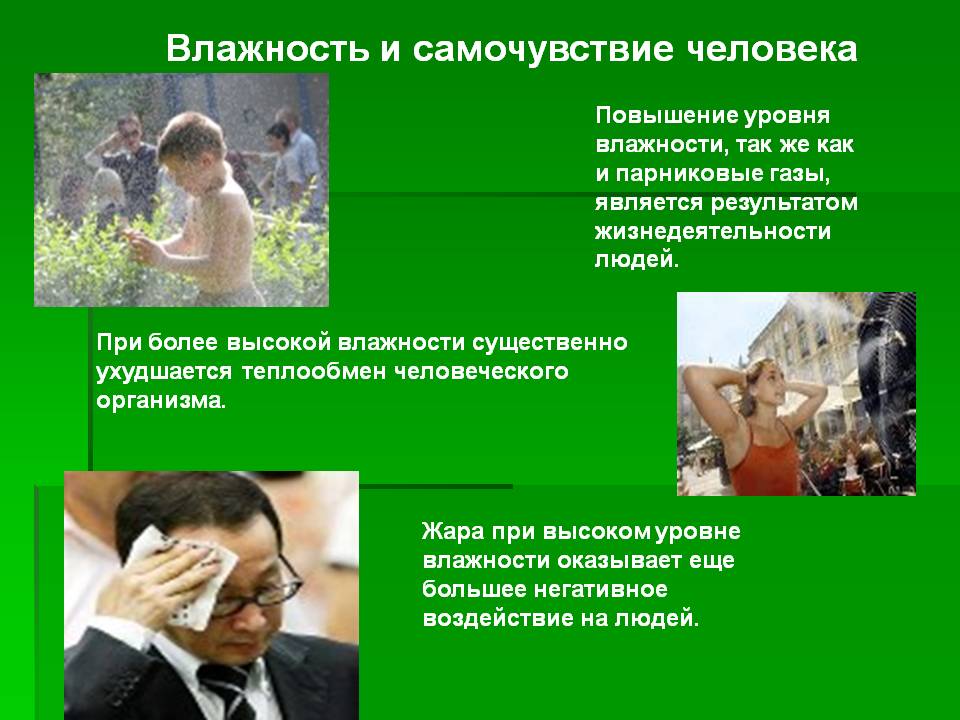 Влажность и самочувствие человека

Повышение уровня влажности, так же как и парниковые газы, является результатом жизнедеятельности людей.

При более высокой влажности существенно ухудшается теплообмен человеческого организма.

Жара при высоком уровне влажности оказывает еще большее негативное воздействие на людей.